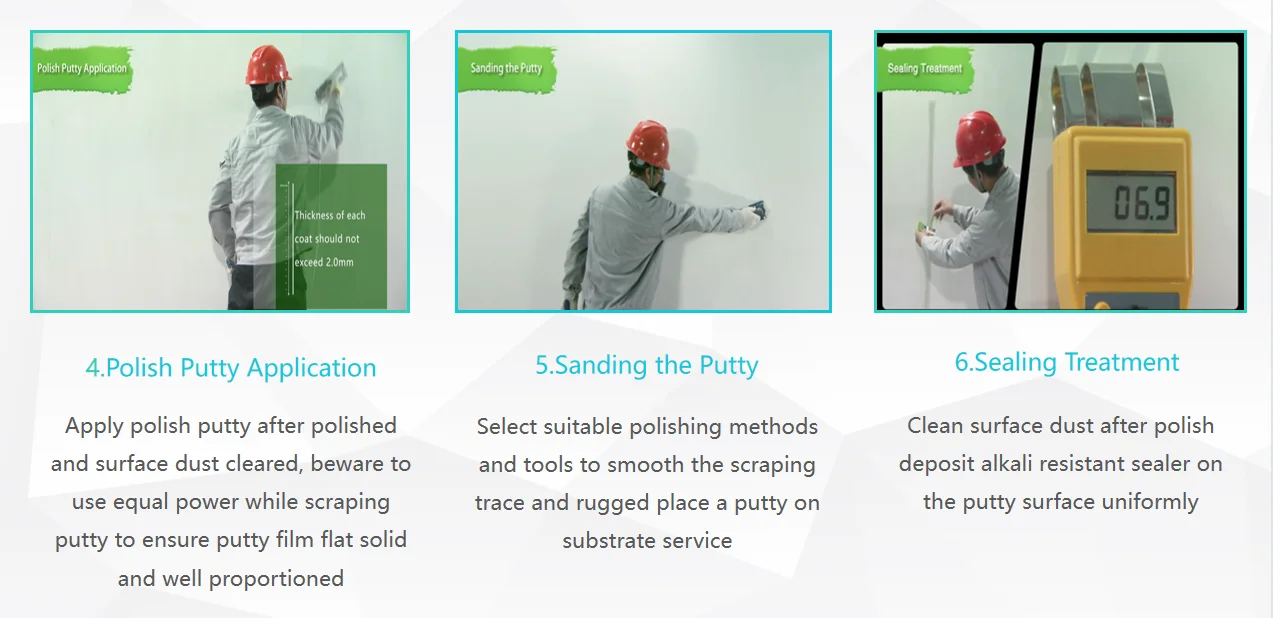 Polish Putty Application

Thickness of each coat should not exceed 2.0mm

4.Polish Putty Application

Apply polish putty after polished and surface dust cleared, beware to use equal power while scraping putty to ensure putty film flat solid and well proportioned

Sanding the Putty

5.Sanding the Putty

Select suitable polishing methods and tools to smooth the scraping trace and rugged place a putty on substrate service

Sealing Treatment

06.9

6.Sealing Treatment

Clean surface dust after polish deposit alkali resistant sealer on the putty surface uniformly